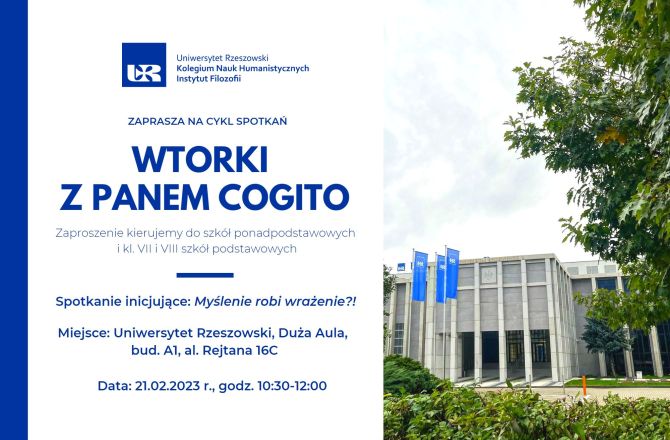 UR

Uniwersytet Rzeszowski
Kolegium Nauk Humanistycznych
Instytut Filozofii

ZAPRASZA NA CYKL SPOTKAŃ

WTORKI Z PANEM COGITO

Zaproszenie kierujemy do szkół ponadpodstawowych i kl. VII i VIII szkół podstawowych

Spotkanie inicjujące: Myślenie robi wrażenie?!

Miejsce: Uniwersytet Rzeszowski, Duża Aula, bud. A1, al. Rejtana 16C

Data: 21.02.2023 r., godz. 10:30-12:00